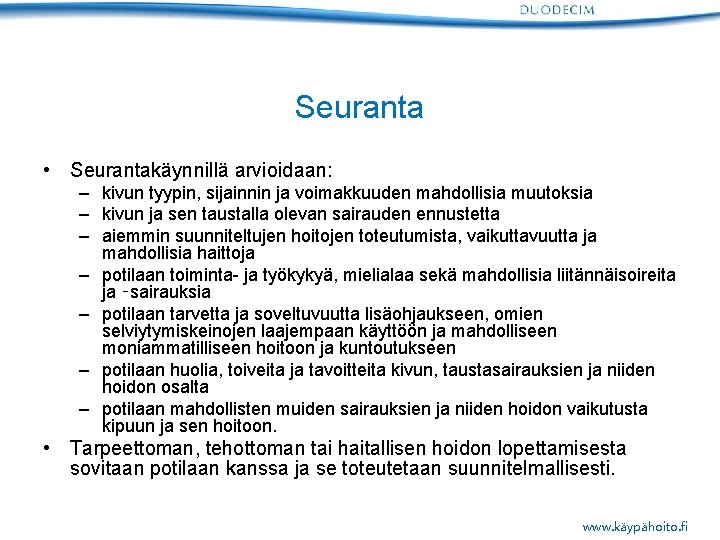 DUODECIM

Seuranta

• Seurantakäynnillä arvioidaan:
– kivun tyypin, sijainnin ja voimakkuuden mahdollisia muutoksia
– kivun ja sen taustalla olevan sairauden ennustetta
– aiemmin suunniteltujen hoitojen toteutumista, vaikuttavuutta ja mahdollisia haittoja
– potilaan toiminta- ja työkykyä, mielialaa sekä mahdollisia liitännäisoireita ja -sairauksia
– potilaan tarvetta ja soveltuvuutta lisäohjaukseen, omien selviytymiskeinojen laajempaan käyttöön ja mahdolliseen moniammatilliseen hoitoon ja kuntoutukseen
– potilaan huolia, toiveita ja tavoitteita kivun, taustasairauksien ja niiden hoidon osalta
– potilaan mahdollisten muiden sairauksien ja niiden hoidon vaikutusta kipuun ja sen hoitoon.
• Tarpeettoman, tehottoman tai haitallisen hoidon lopettamisesta sovitaan potilaan kanssa ja se toteutetaan suunnitelmallisesti.

www.käypähoito.fi